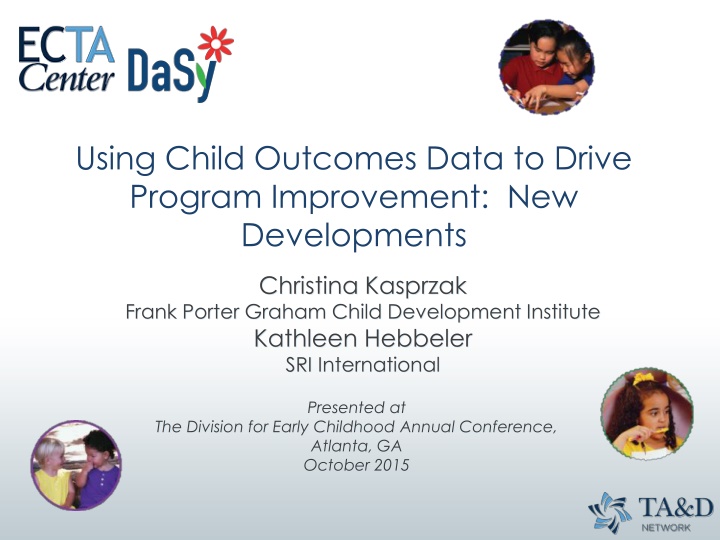 ECTA Center DaSy

Using Child Outcomes Data to Drive Program Improvement: New Developments

Christina Kasprzak
Frank Porter Graham Child Development Institute
Kathleen Hebbeler
SRI International

Presented at
The Division for Early Childhood Annual Conference,
Atlanta, GA
October 2015

TA&D NETWORK